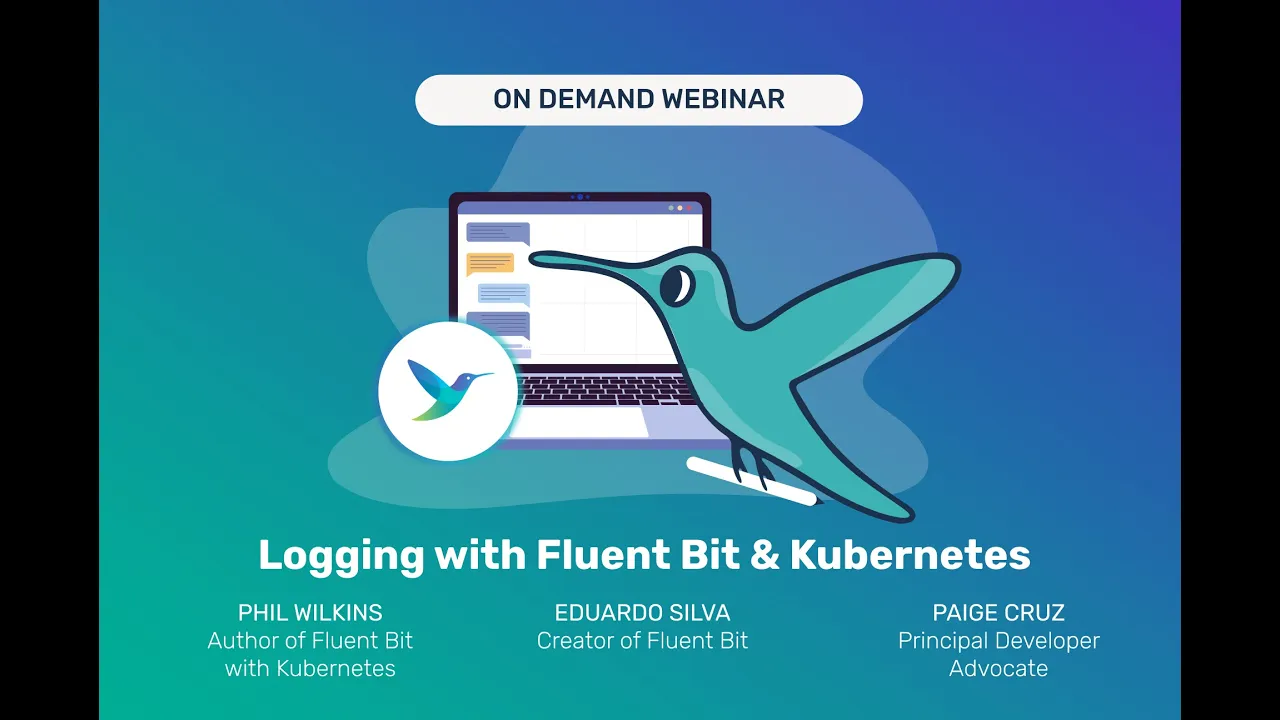 ON DEMAND WEBINAR

Logging with Fluent Bit & Kubernetes

PHIL WILKINS
Author of Fluent Bit with Kubernetes

EDUARDO SILVA
Creator of Fluent Bit

PAIGE CRUZ
Principal Developer Advocate